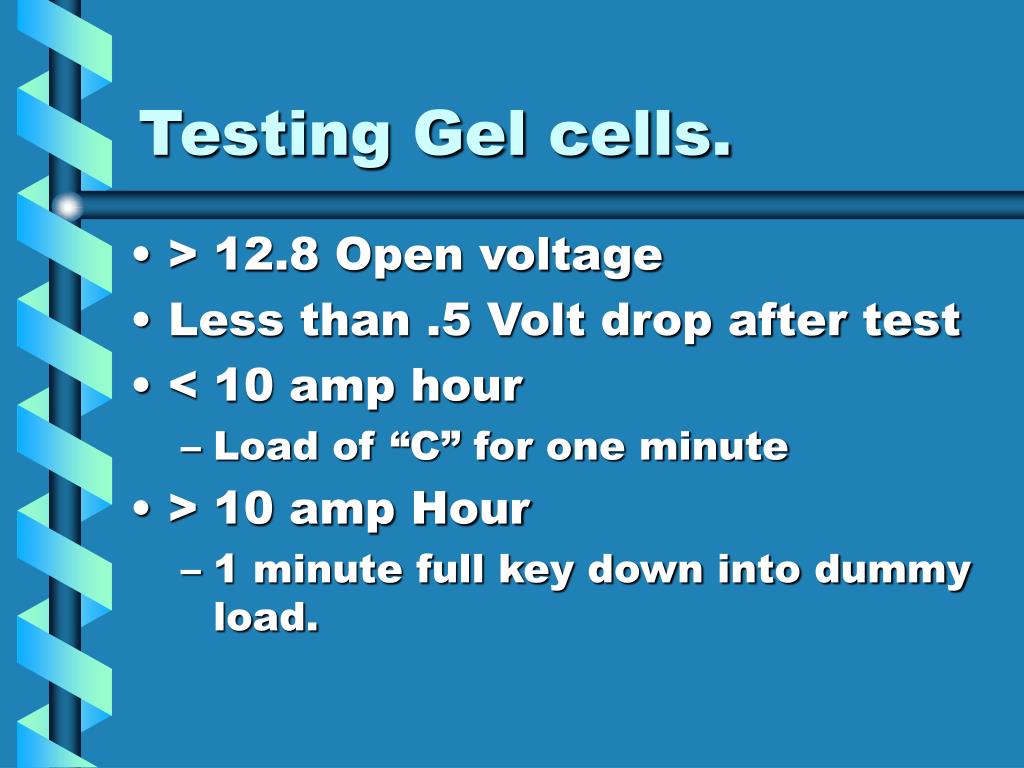 Testing Gel cells.

• > 12.8 Open voltage
• Less than .5 Volt drop after test
• < 10 amp hour
– Load of “C” for one minute
• > 10 amp Hour
– 1 minute full key down into dummy load.